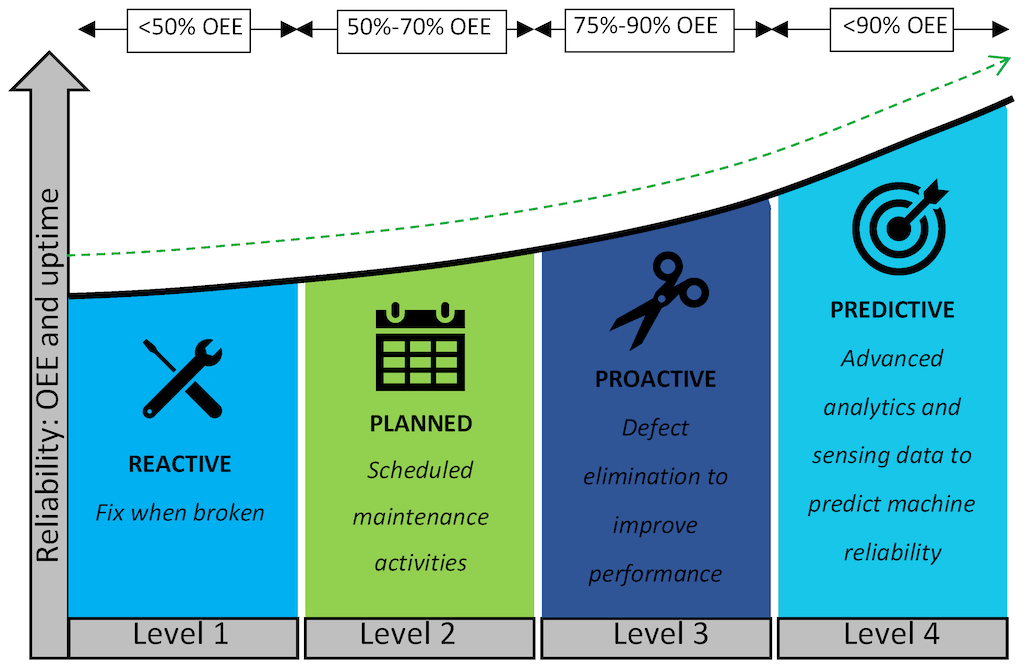 <50% OEE

50%-70% OEE

75%-90% OEE

<90% OEE

Reliability: OEE and uptime

REACTIVE

Fix when broken

PLANNED

Scheduled maintenance activities

PROACTIVE

Defect elimination to improve performance

PREDICTIVE

Advanced analytics and sensing data to predict machine reliability

Level 1

Level 2

Level 3

Level 4